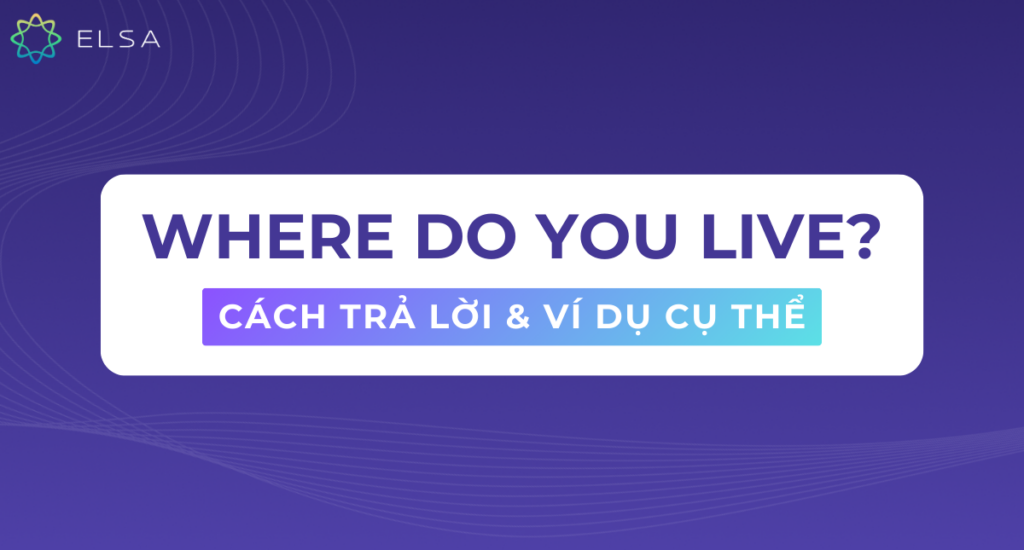 ELSA

WHERE DO YOU LIVE?

CÁCH TRẢ LỜI & VÍ DỤ CỤ THỂ